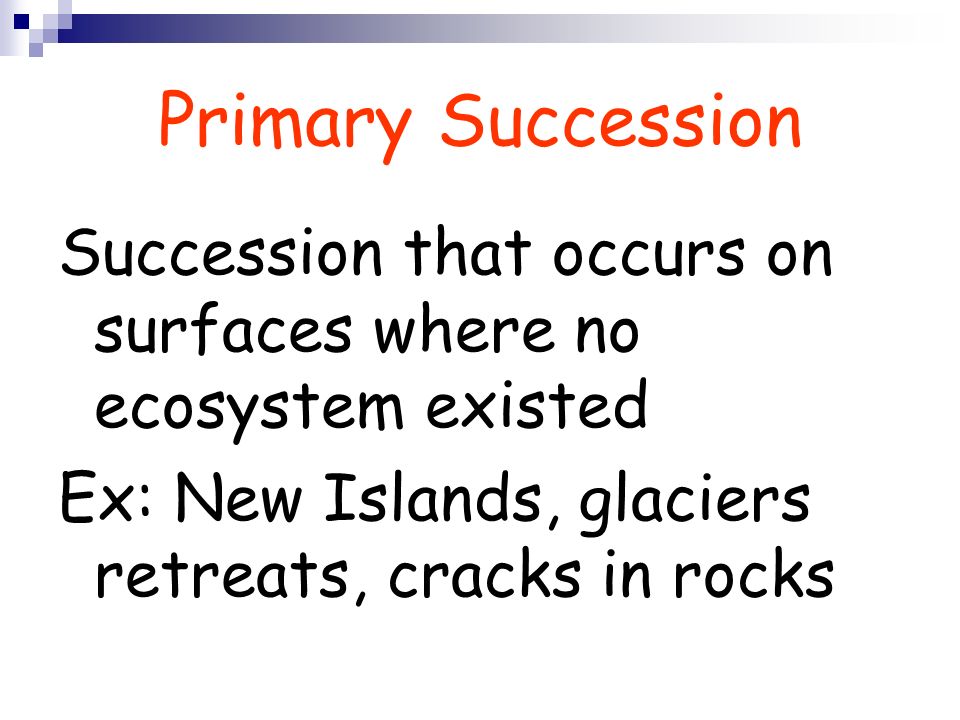 Primary Succession

Succession that occurs on surfaces where no ecosystem existed

Ex: New Islands, glaciers retreats, cracks in rocks